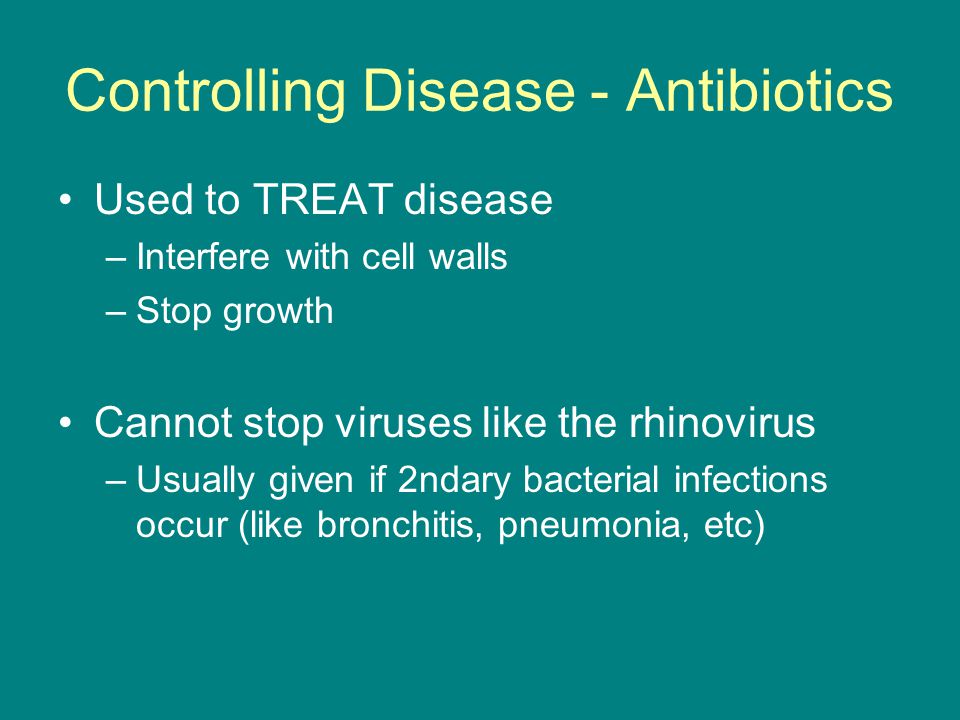 Controlling Disease - Antibiotics

• Used to TREAT disease
– Interfere with cell walls
– Stop growth

• Cannot stop viruses like the rhinovirus
– Usually given if 2ndary bacterial infections occur (like bronchitis, pneumonia, etc)